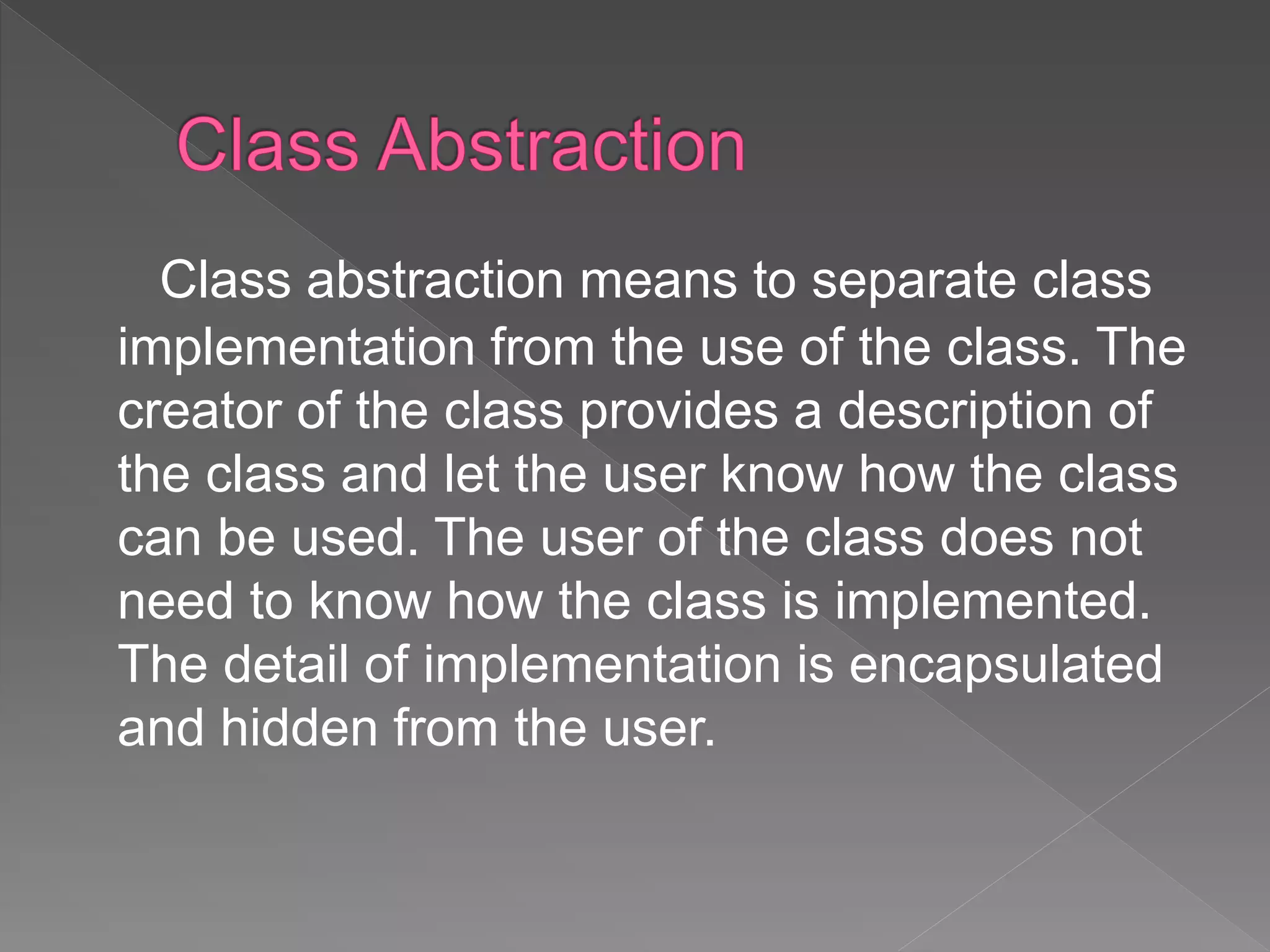 Class Abstraction

Class abstraction means to separate class implementation from the use of the class. The creator of the class provides a description of the class and let the user know how the class can be used. The user of the class does not need to know how the class is implemented. The detail of implementation is encapsulated and hidden from the user.